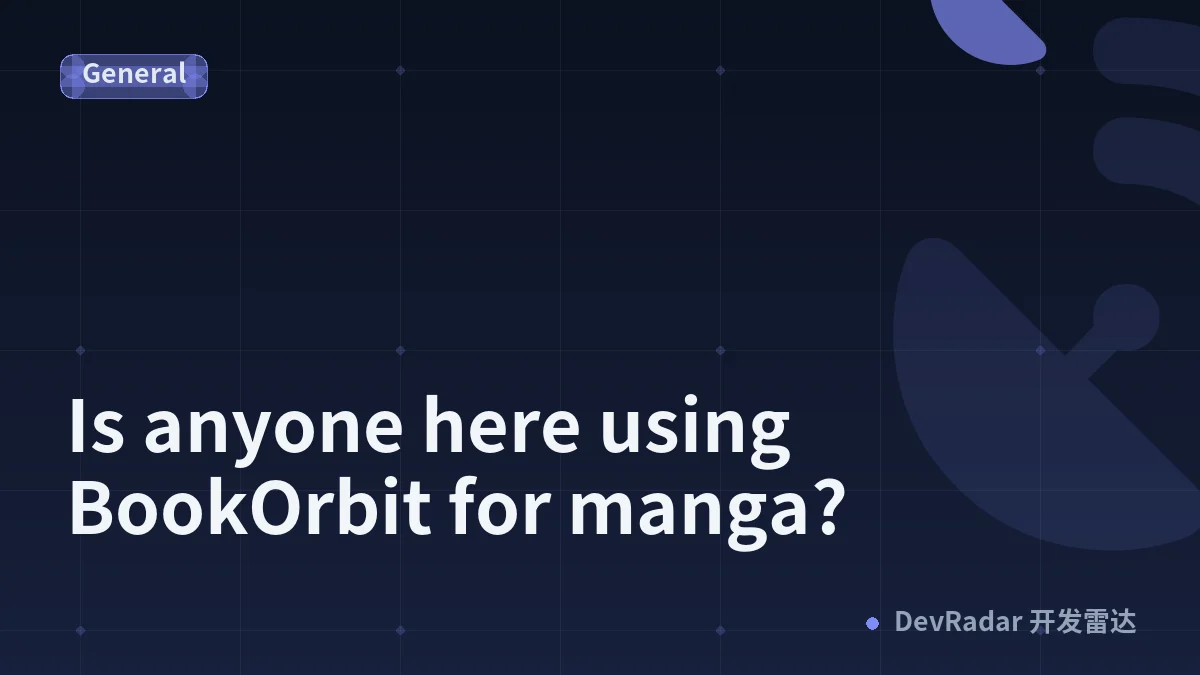 General

Is anyone here using BookOrbit for manga?

DevRadar 开发雷达